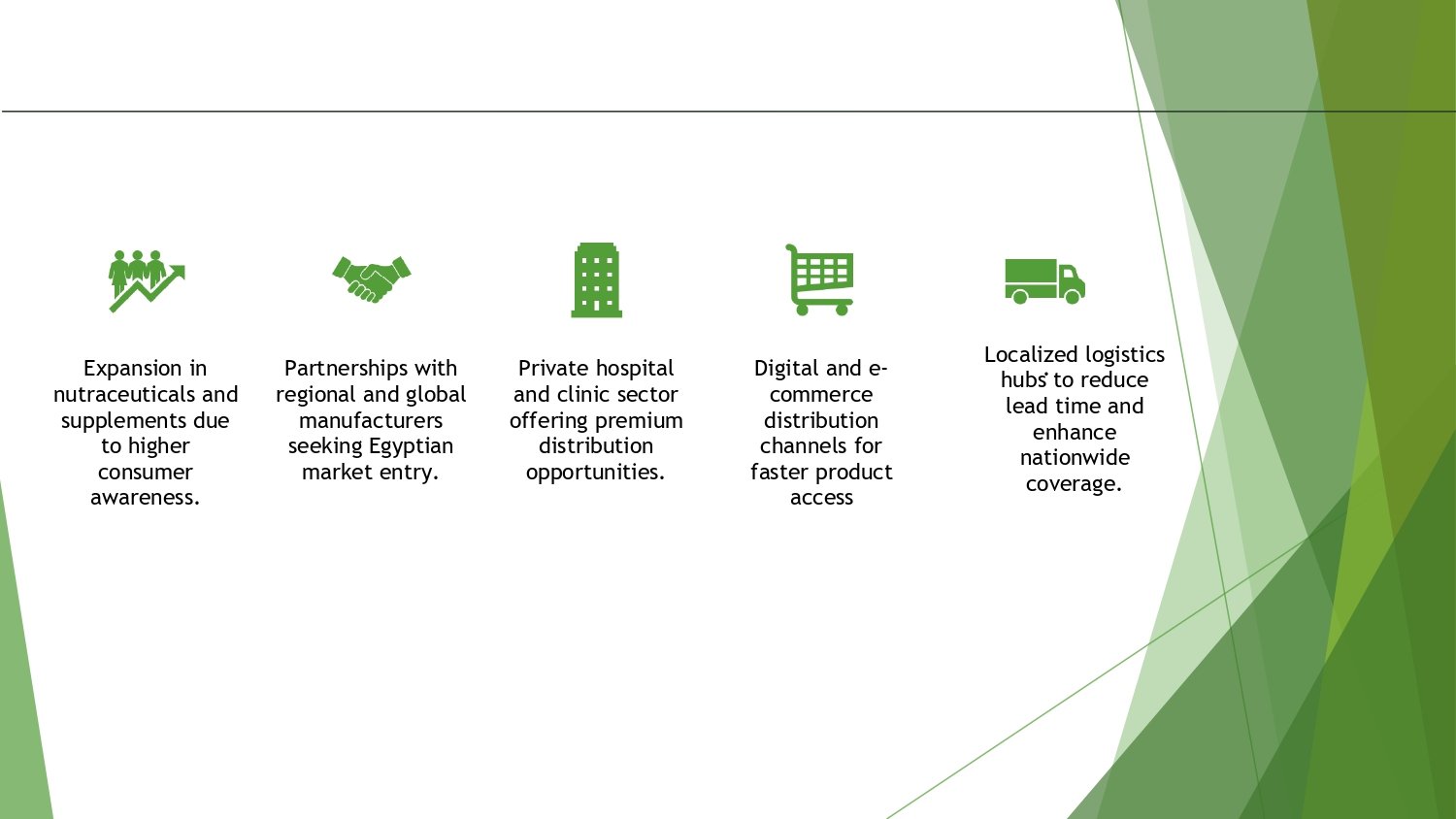 Expansion in nutraceuticals and supplements due to higher consumer awareness.

Partnerships with regional and global manufacturers seeking Egyptian market entry.

Private hospital and clinic sector offering premium distribution opportunities.

Digital and e-commerce distribution channels for faster product access

Localized logistics hubs to reduce lead time and enhance nationwide coverage.